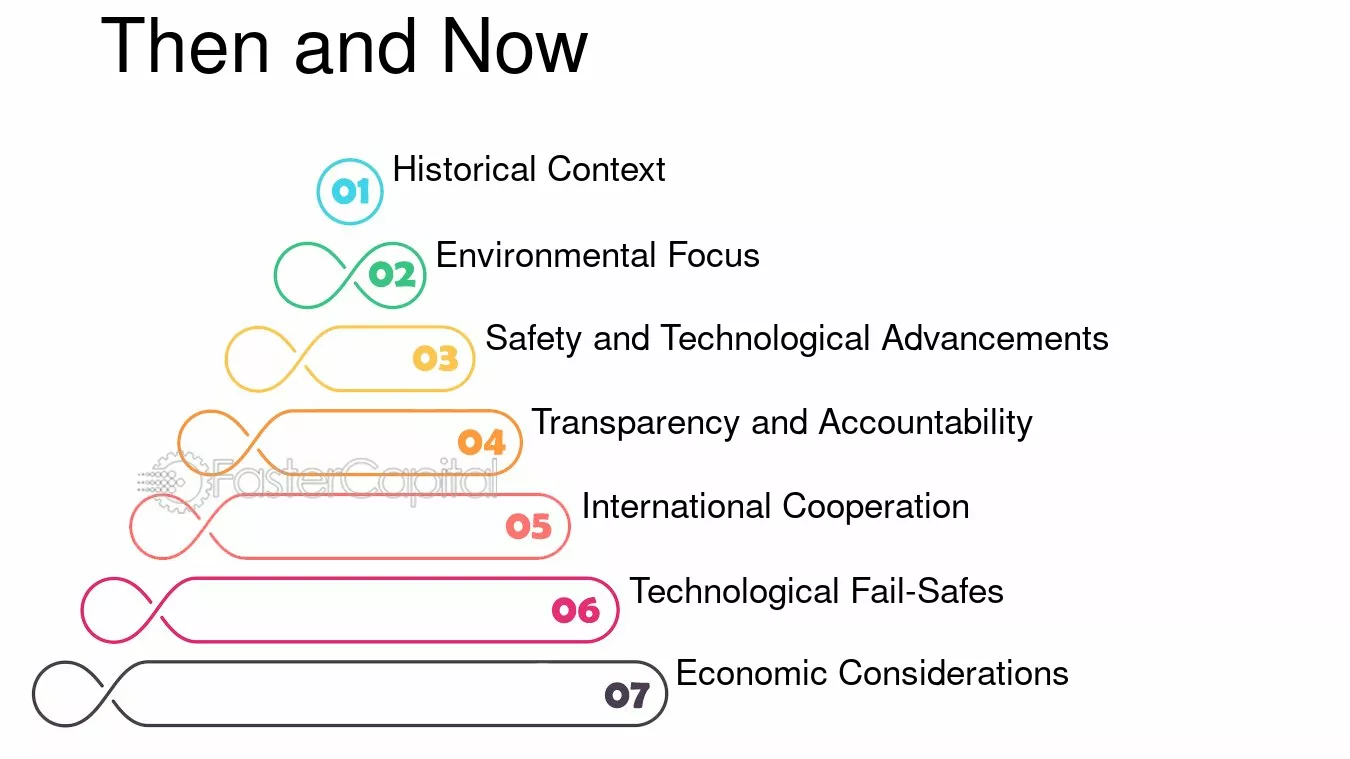 Then and Now

01 Historical Context

02 Environmental Focus

03 Safety and Technological Advancements

04 Transparency and Accountability

FasterCapital

05 International Cooperation

06 Technological Fail-Safes

07 Economic Considerations